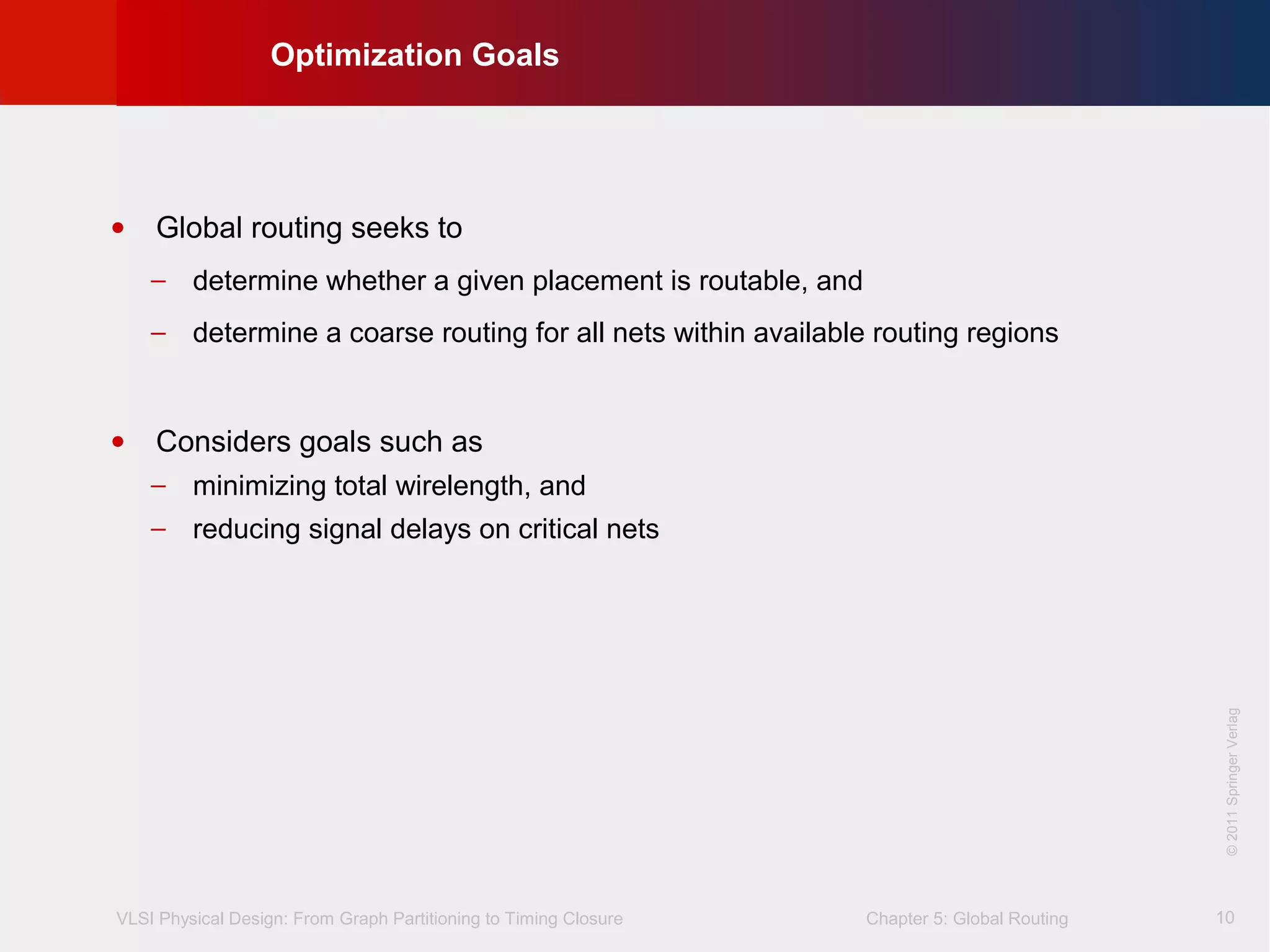 Optimization Goals

• Global routing seeks to

– determine whether a given placement is routable, and

– determine a coarse routing for all nets within available routing regions

• Considers goals such as

– minimizing total wirelength, and

– reducing signal delays on critical nets

© 2011 Springer Verlag

VLSI Physical Design: From Graph Partitioning to Timing Closure

Chapter 5: Global Routing

10